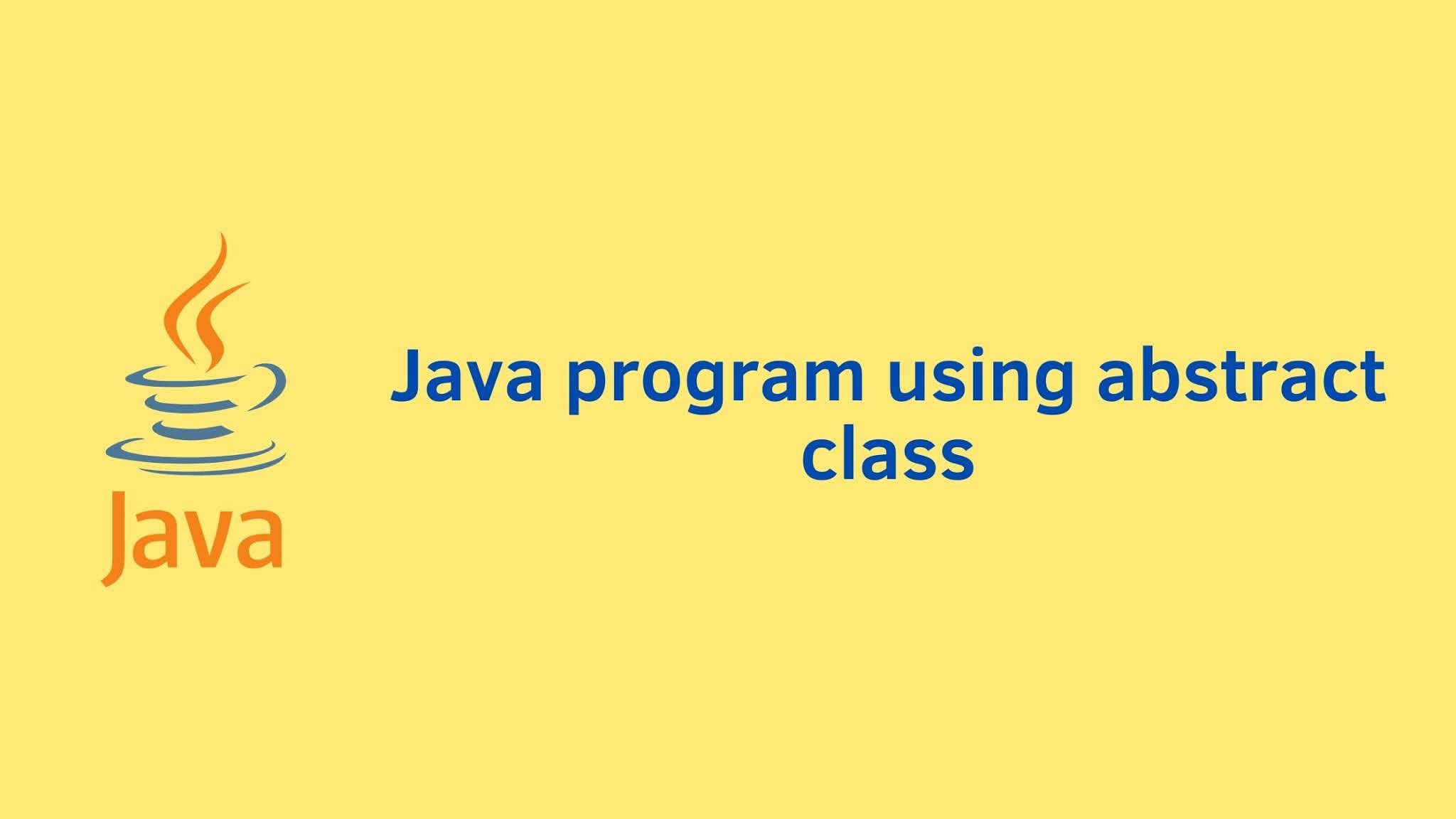 Java

Java program using abstract class